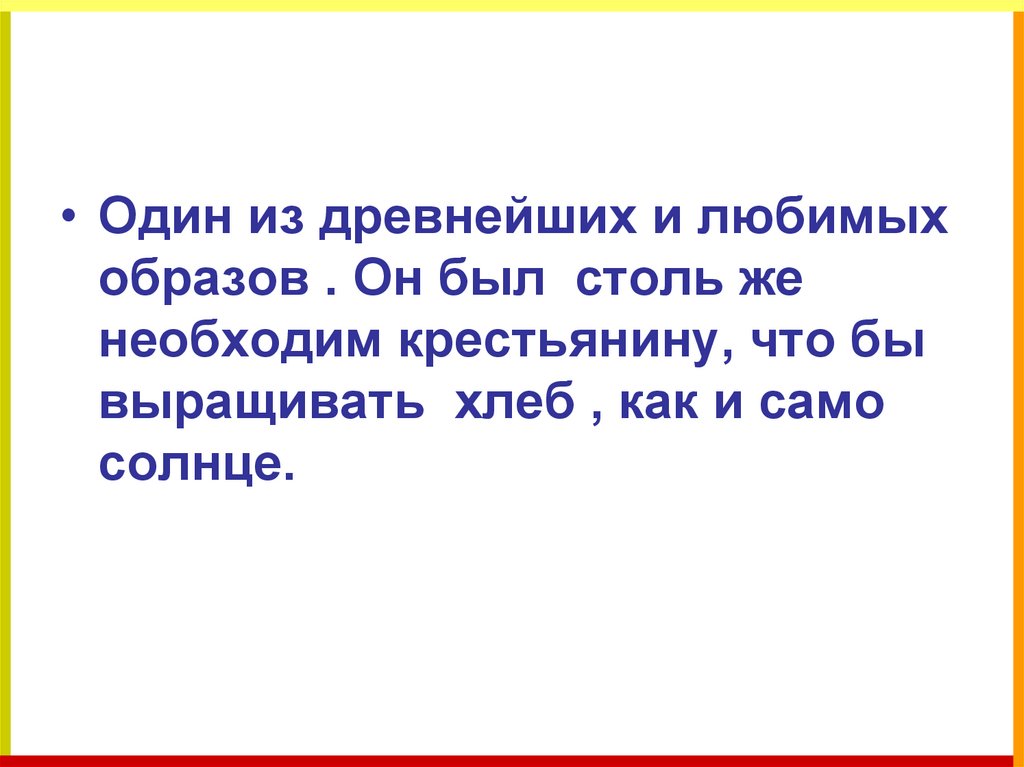 • Один из древнейших и любимых образов . Он был  столь же необходим крестьянину, что бы выращивать  хлеб , как и само солнце.